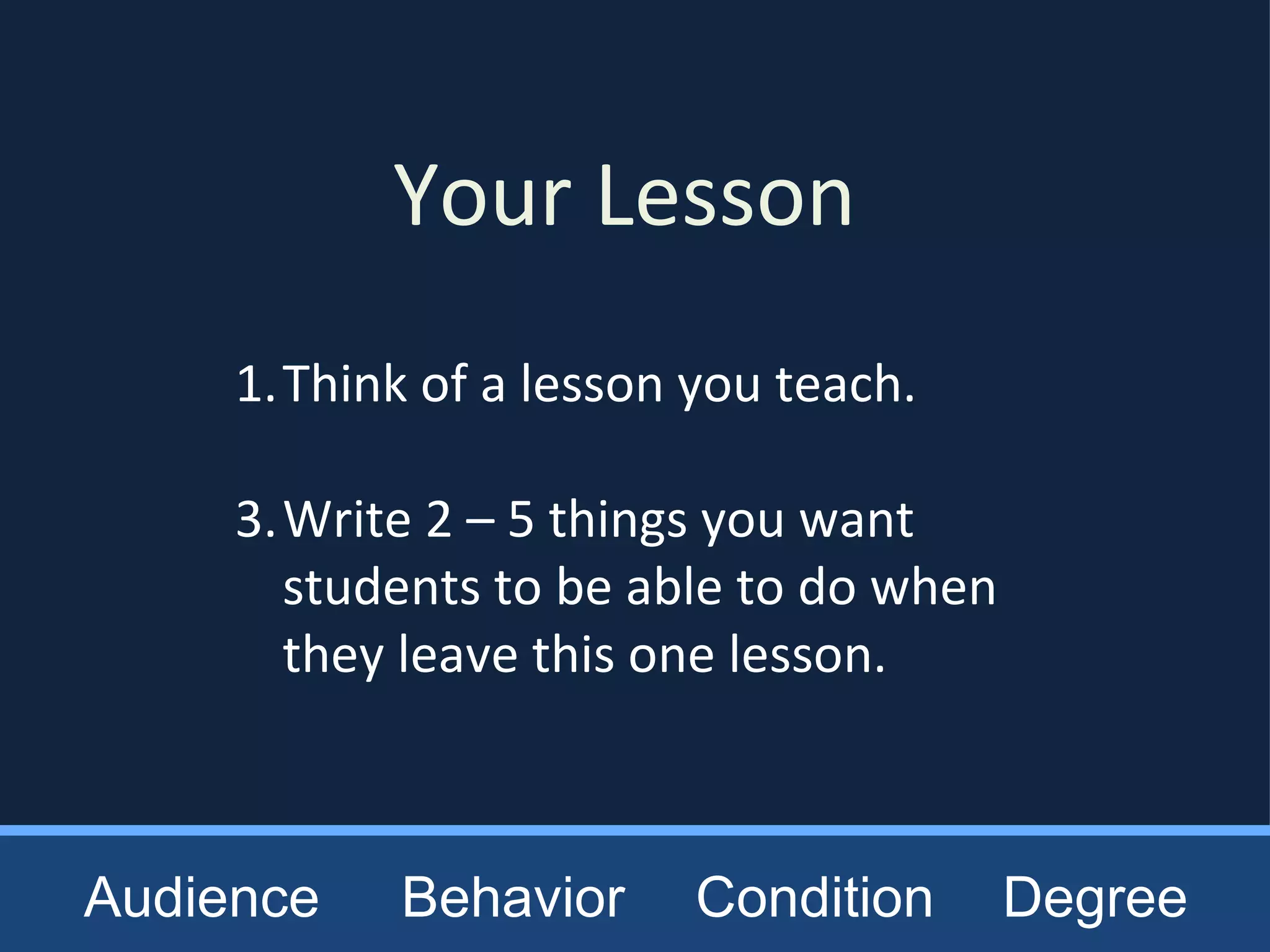 Your Lesson

1. Think of a lesson you teach.

3. Write 2 – 5 things you want students to be able to do when they leave this one lesson.

Audience Behavior Condition Degree